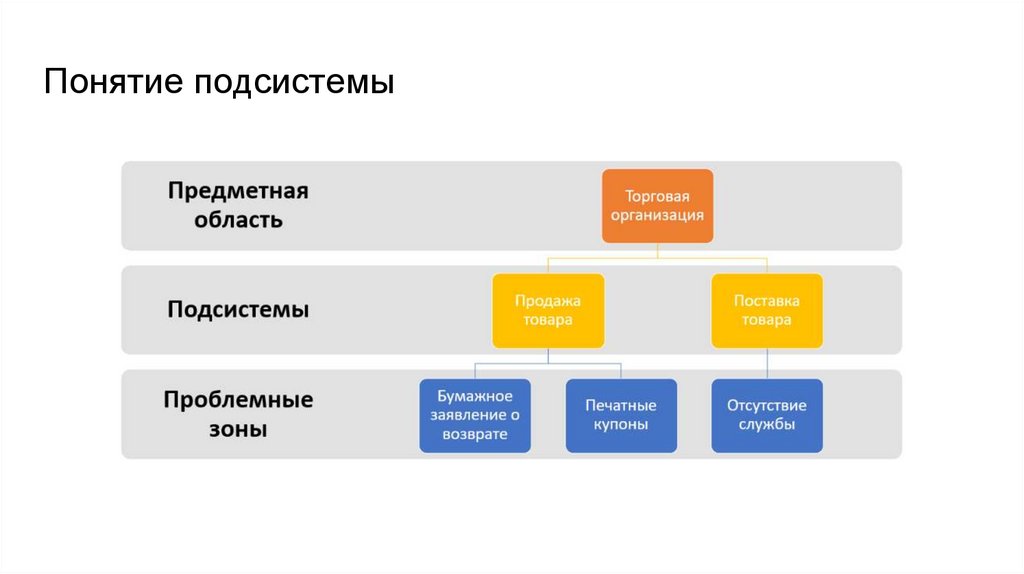 Понятие подсистемы

Предметная область

Торговая организация

Подсистемы

Продажа товара

Поставка товара

Проблемные зоны

Бумажное заявление о возврате

Печатные купоны

Отсутствие службы